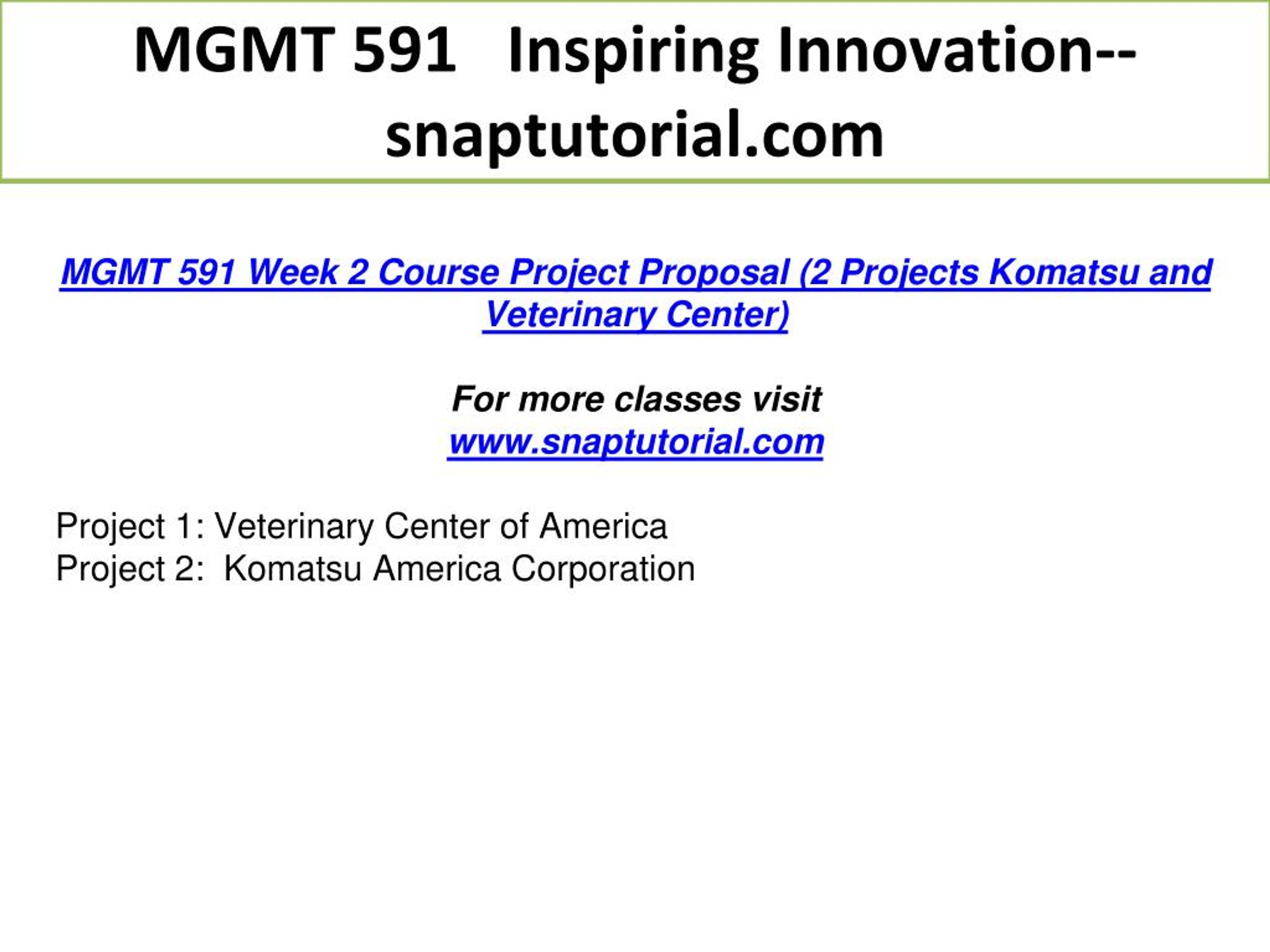 MGMT 591 Inspiring Innovation--snaptutorial.com

MGMT 591 Week 2 Course Project Proposal (2 Projects Komatsu and Veterinary Center)

For more classes visit
www.snaptutorial.com

Project 1: Veterinary Center of America
Project 2: Komatsu America Corporation